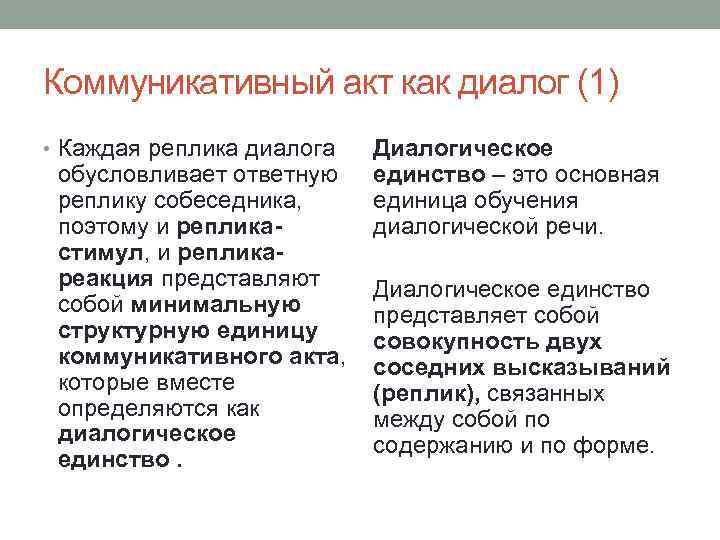 Коммуникативный акт как диалог (1)

• Каждая реплика диалога обусловливает ответную реплику собеседника, поэтому и реплика-стимул, и реплика-реакция представляют собой минимальную структурную единицу коммуникативного акта, которые вместе определяются как диалогическое единство .

Диалогическое единство – это основная единица обучения диалогической речи.

Диалогическое единство представляет собой совокупность двух соседних высказываний (реплик), связанных между собой по содержанию и по форме.